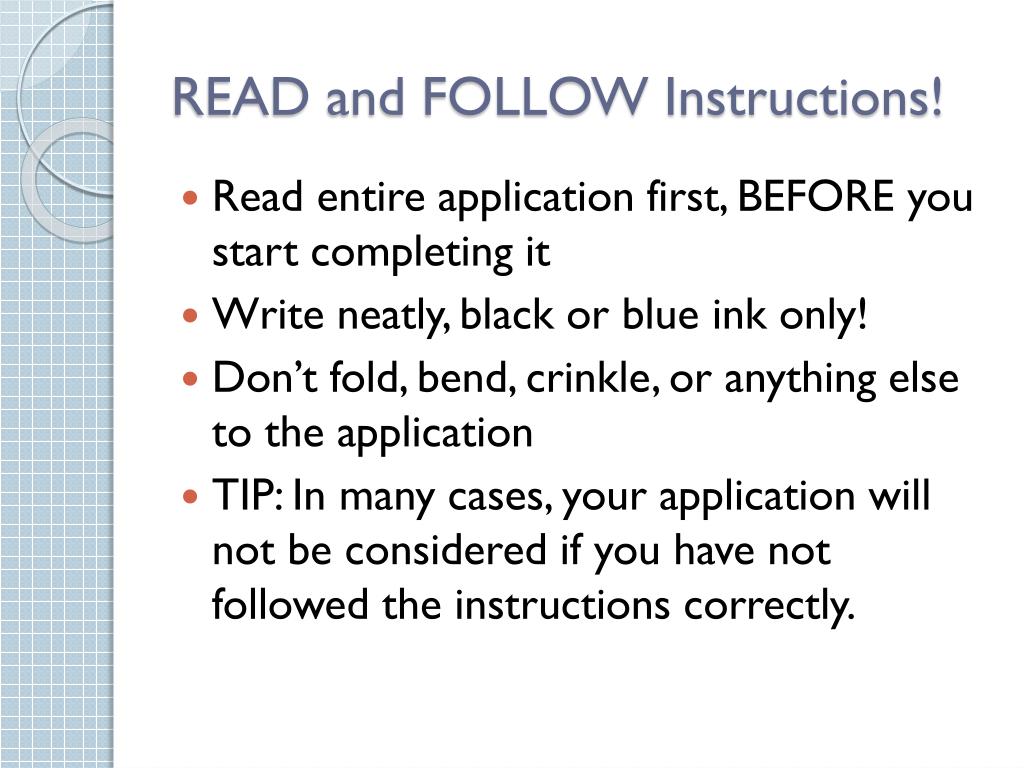 READ and FOLLOW Instructions!

- Read entire application first, BEFORE you start completing it
- Write neatly, black or blue ink only!
- Don’t fold, bend, crinkle, or anything else to the application
- TIP: In many cases, your application will not be considered if you have not followed the instructions correctly.